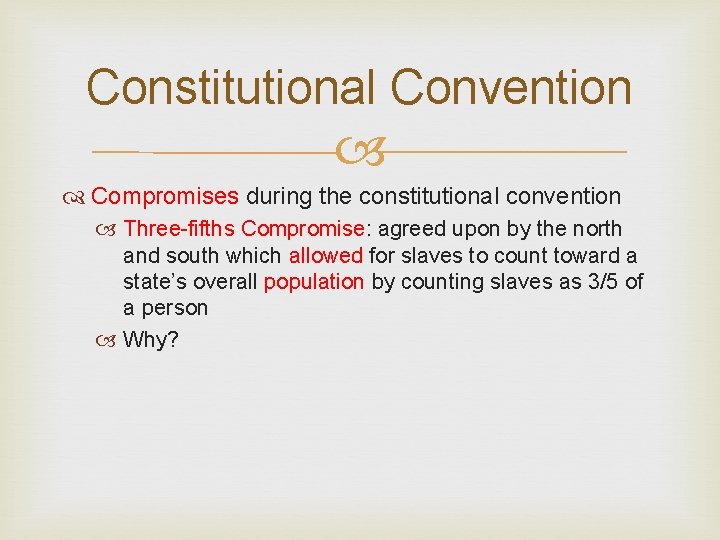 Constitutional Convention

Compromises during the constitutional convention

Three-fifths Compromise: agreed upon by the north and south which allowed for slaves to count toward a state's overall population by counting slaves as 3/5 of a person

Why?